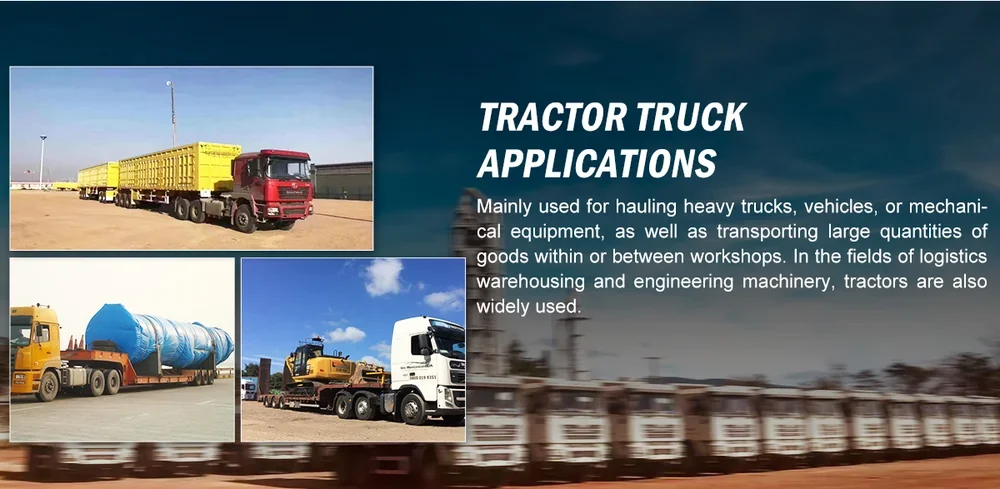 TRACTOR TRUCK APPLICATIONS

Mainly used for hauling heavy trucks, vehicles, or mechanical equipment, as well as transporting large quantities of goods within or between workshops. In the fields of logistics warehousing and engineering machinery, tractors are also widely used.